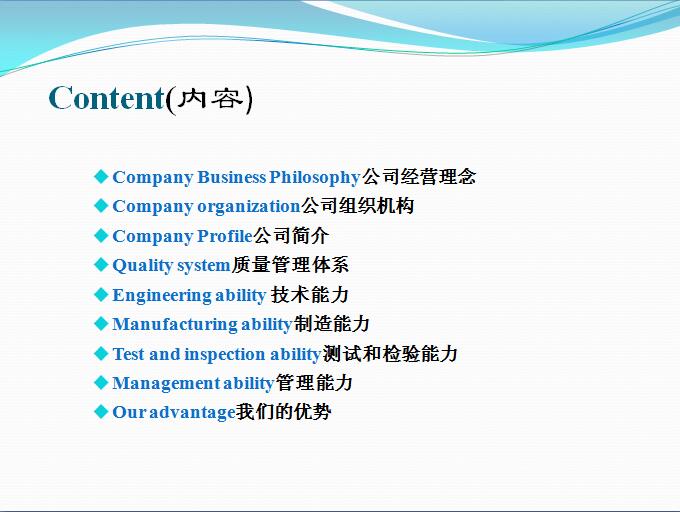 Content(内容)

◆ Company Business Philosophy公司经营理念
◆ Company organization公司组织机构
◆ Company Profile公司简介
◆ Quality system质量管理体系
◆ Engineering ability 技术能力
◆ Manufacturing ability制造能力
◆ Test and inspection ability测试和检验能力
◆ Management ability管理能力
◆ Our advantage我们的优势